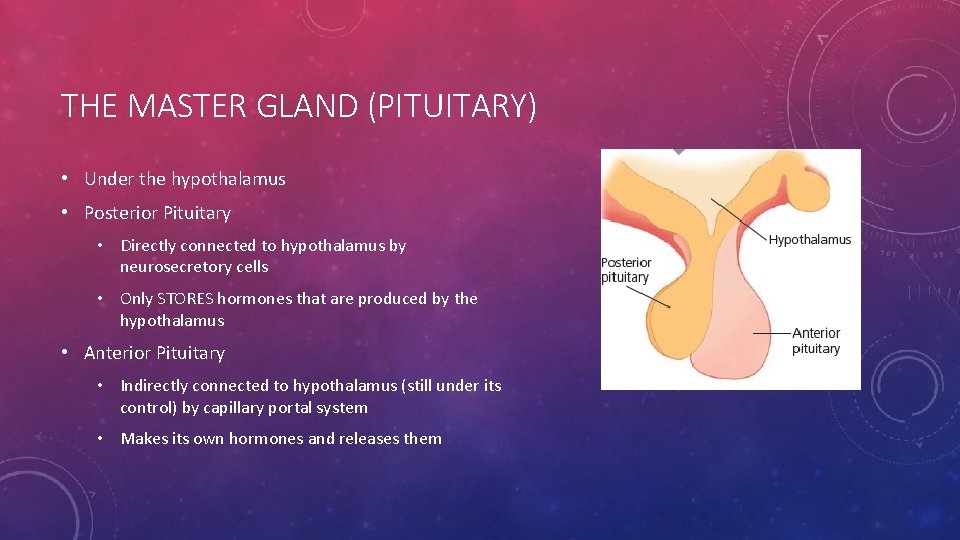 THE MASTER GLAND (PITUITARY)

• Under the hypothalamus

• Posterior Pituitary

• Directly connected to hypothalamus by neurosecretory cells

• Only STORES hormones that are produced by the hypothalamus

• Anterior Pituitary

• Indirectly connected to hypothalamus (still under its control) by capillary portal system

• Makes its own hormones and releases them

Hypothalamus

Posterior pituitary

Anterior pituitary